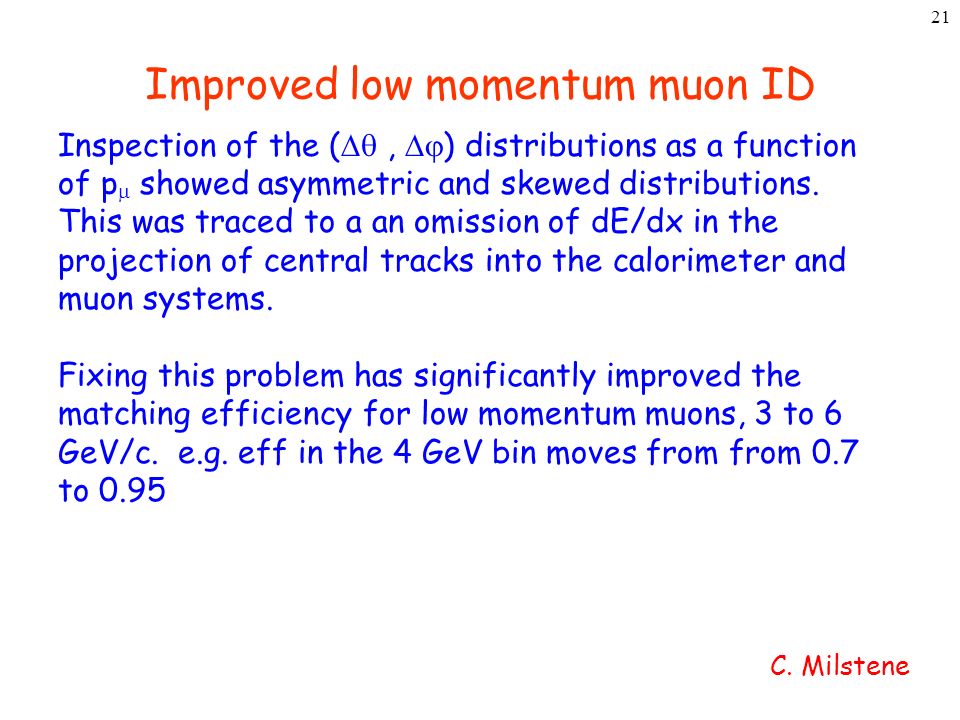 21

Improved low momentum muon ID

Inspection of the ($\Delta\theta$ , $\Delta\varphi$) distributions as a function of $p_\mu$ showed asymmetric and skewed distributions. This was traced to a an omission of dE/dx in the projection of central tracks into the calorimeter and muon systems.

Fixing this problem has significantly improved the matching efficiency for low momentum muons, 3 to 6 GeV/c. e.g. eff in the 4 GeV bin moves from from 0.7 to 0.95

C. Milstene